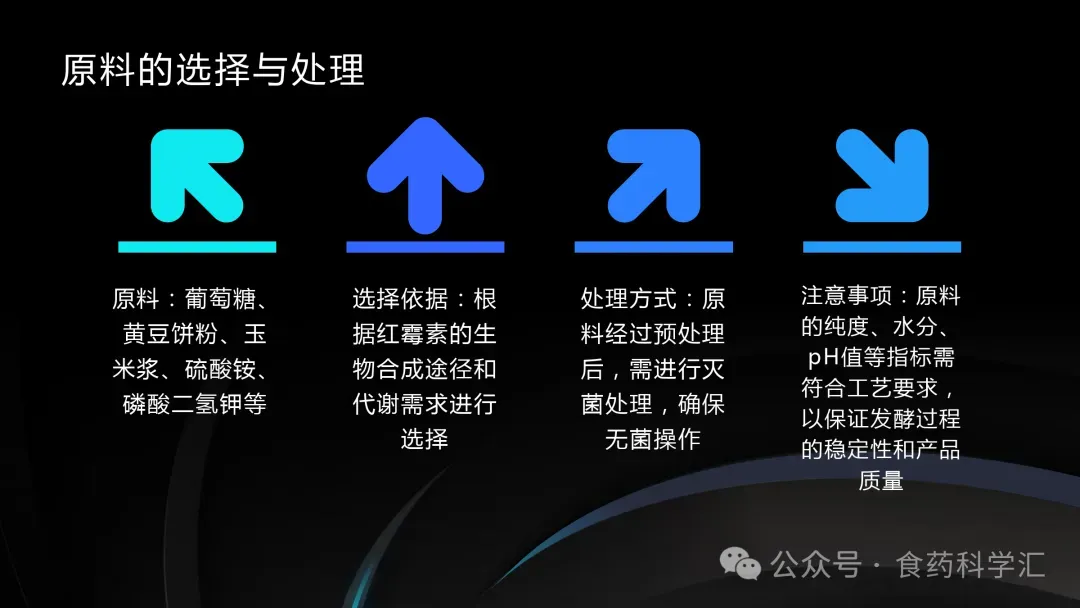 原料的选择与处理

原料：葡萄糖、黄豆饼粉、玉米浆、硫酸铵、磷酸二氢钾等

选择依据：根据红霉素的生物合成途径和代谢需求进行选择

处理方式：原料经过预处理后，需进行灭菌处理，确保无菌操作

注意事项：原料的纯度、水分、pH值等指标需符合工艺要求，以保证发酵过程的稳定性和产品质量

公众号 · 食药科学汇